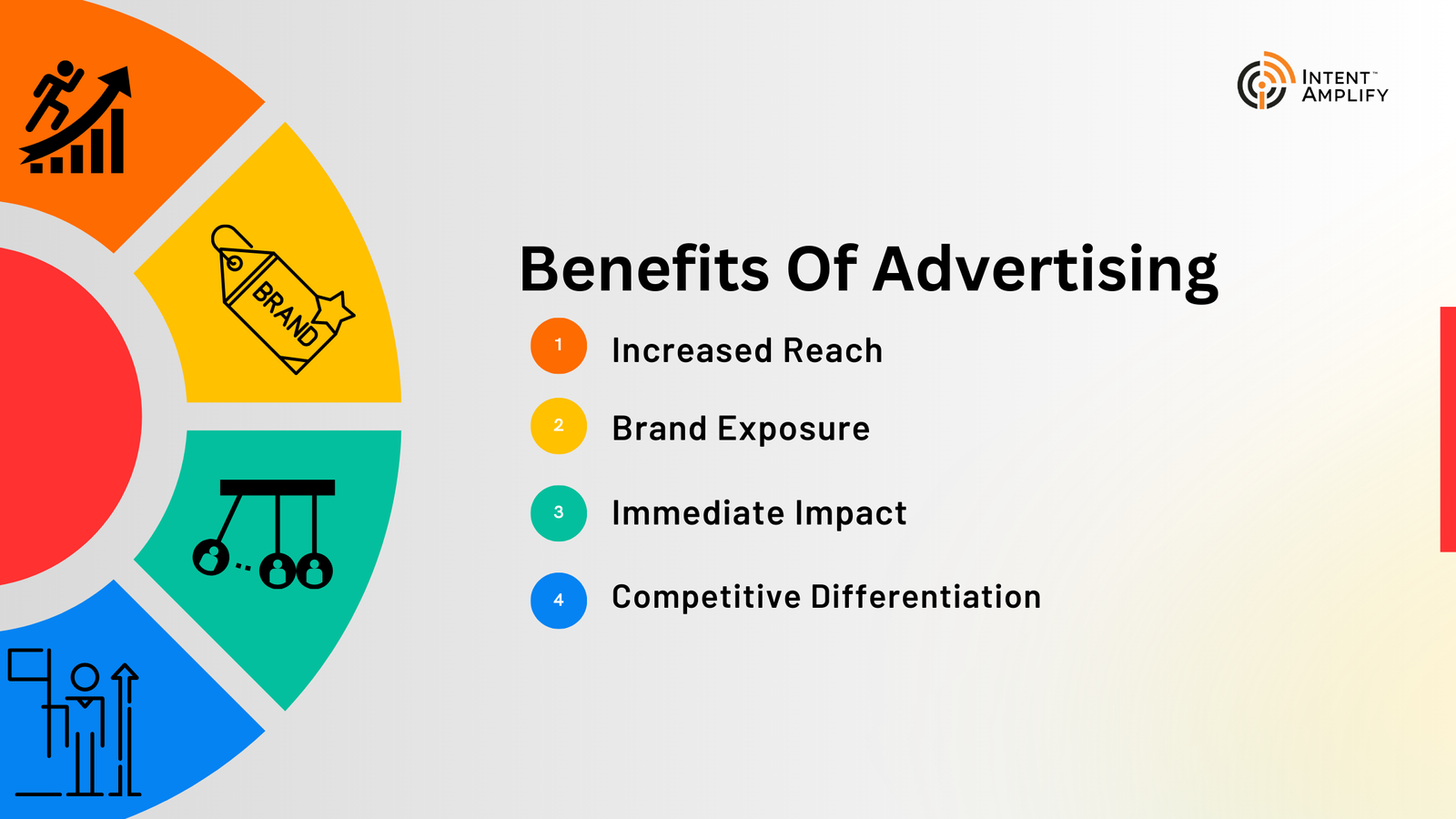 BRAND

INTENT™
AMPLIFY

Benefits Of Advertising

1 Increased Reach

2 Brand Exposure

3 Immediate Impact

4 Competitive Differentiation